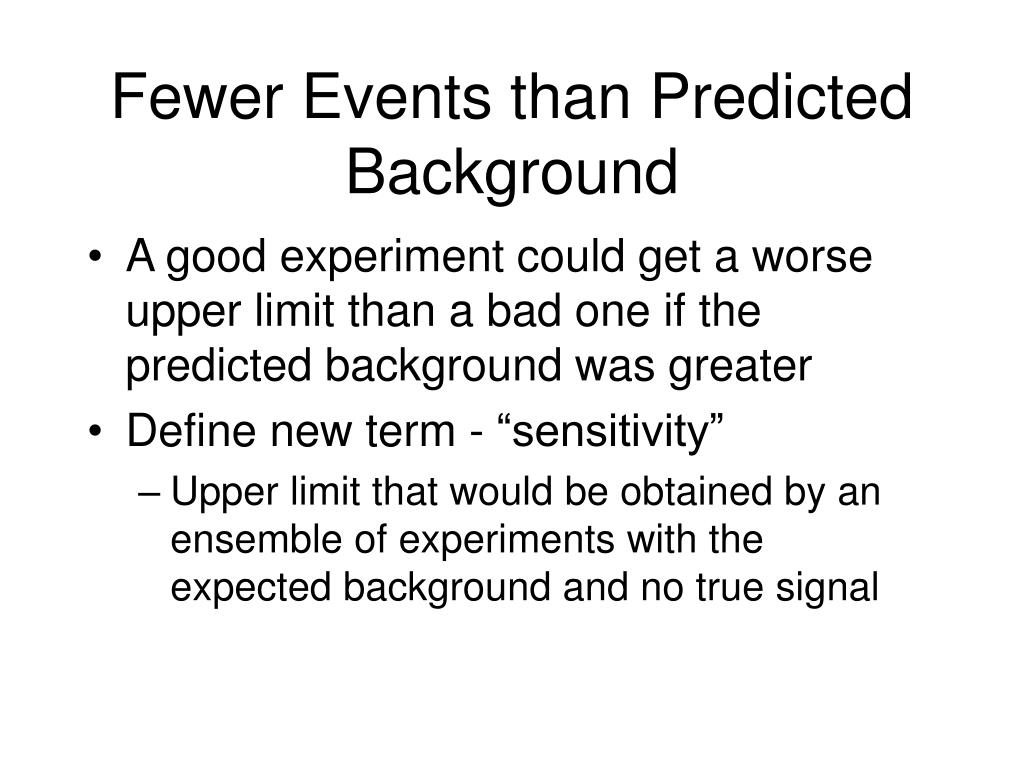 Fewer Events than Predicted Background

• A good experiment could get a worse upper limit than a bad one if the predicted background was greater
• Define new term - “sensitivity”
– Upper limit that would be obtained by an ensemble of experiments with the expected background and no true signal